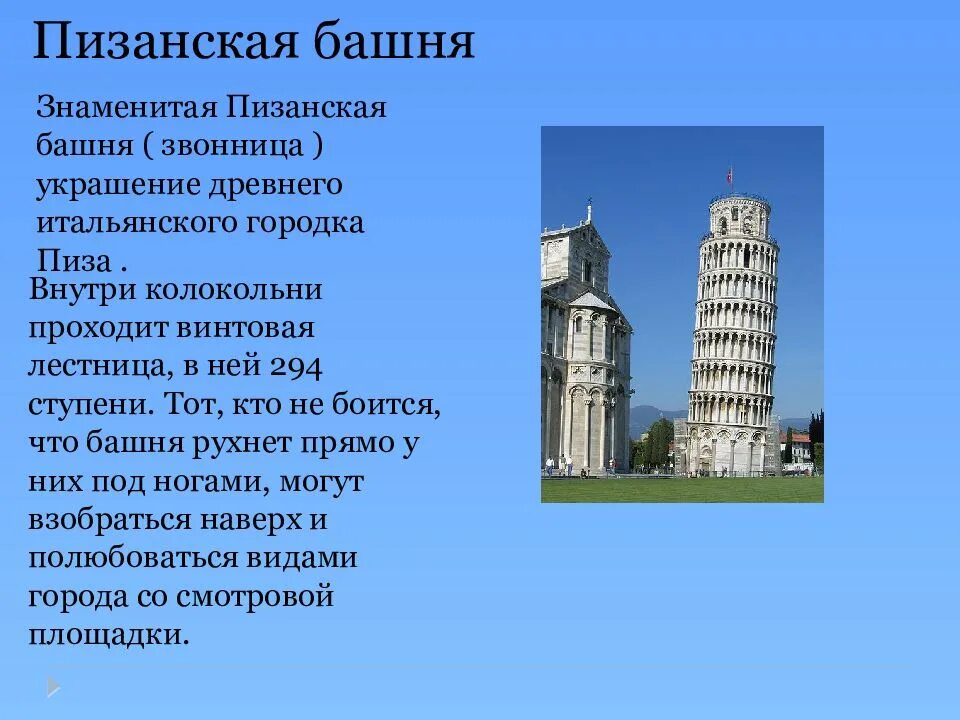 Пизанская башня

Знаменитая Пизанская башня ( звонница ) украшение древнего итальянского городка Пиза .

Внутри колокольни проходит винтовая лестница, в ней 294 ступени. Тот, кто не боится, что башня рухнет прямо у них под ногами, могут взобраться наверх и полюбоваться видами города со смотровой площадки.